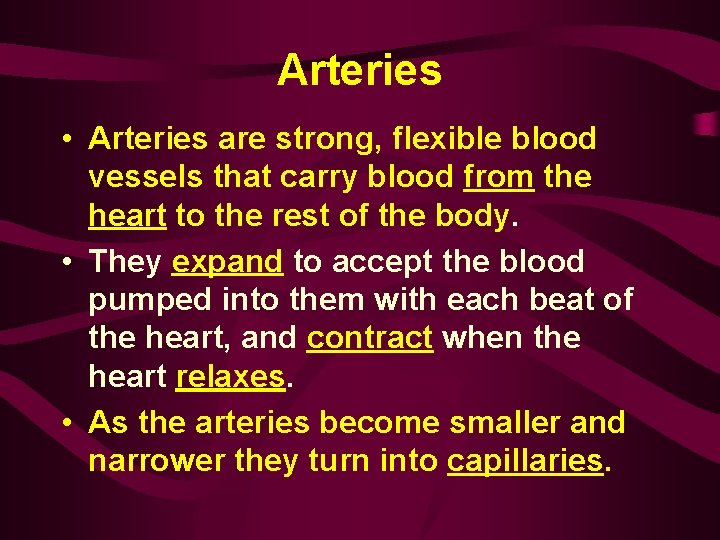 Arteries

• Arteries are strong, flexible blood vessels that carry blood from the heart to the rest of the body.
• They expand to accept the blood pumped into them with each beat of the heart, and contract when the heart relaxes.
• As the arteries become smaller and narrower they turn into capillaries.